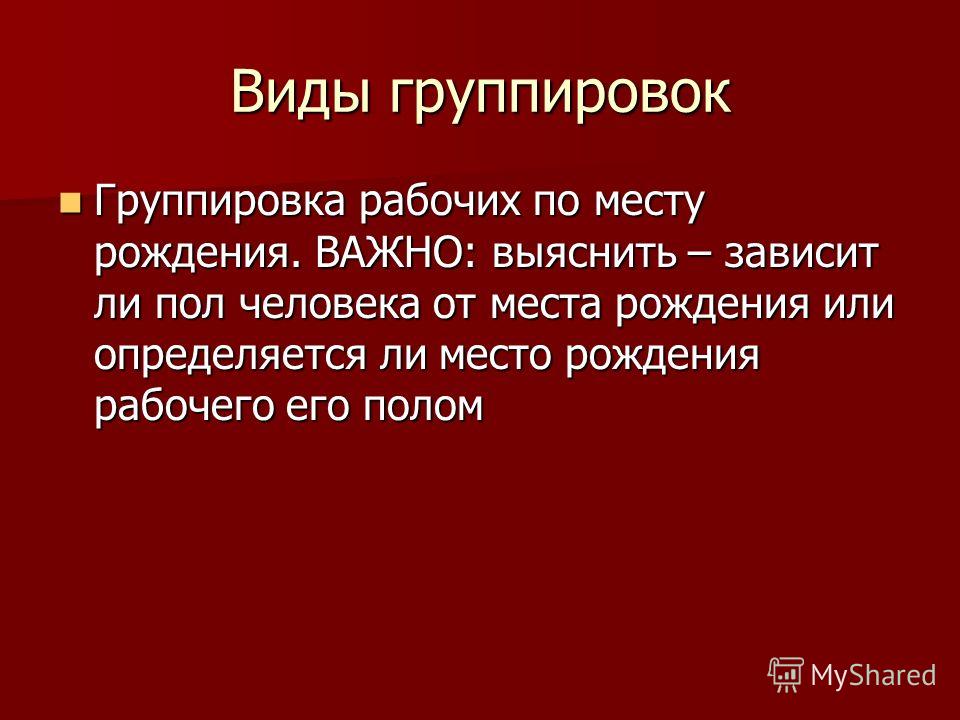 Виды группировок

Группировка рабочих по месту рождения. ВАЖНО: выяснить – зависит ли пол человека от места рождения или определяется ли место рождения рабочего его полом

MyShared